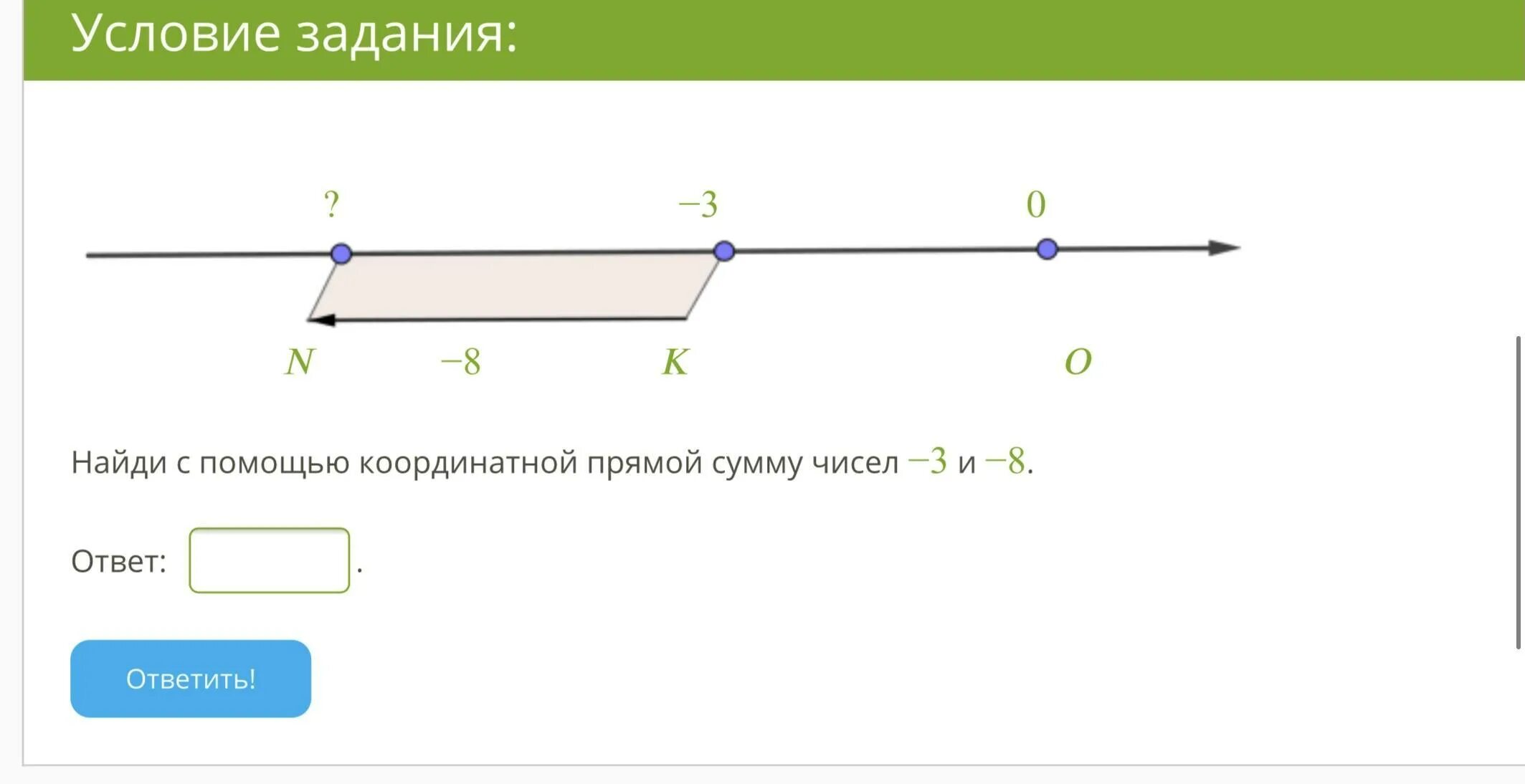 Условие задания:

?

$-3$

$0$

$N$ $-8$ $K$ $O$

Найди с помощью координатной прямой сумму чисел $-3$ и $-8$.

Ответ: .

Ответить!